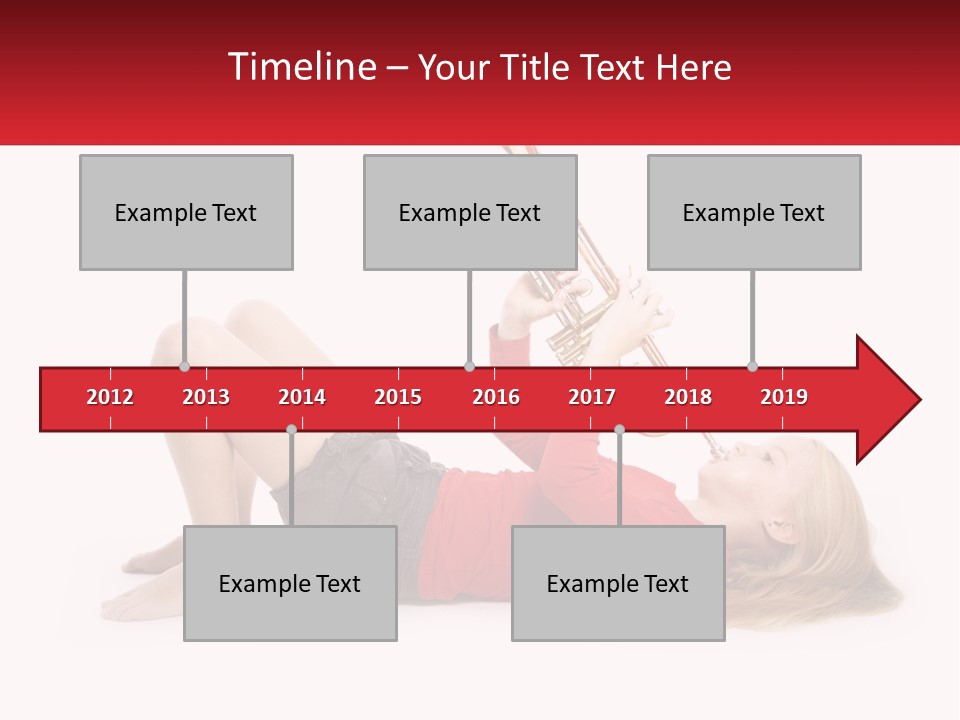 Timeline – Your Title Text Here

Example Text

Example Text

Example Text

2012 2013 2014 2015 2016 2017 2018 2019

Example Text

Example Text